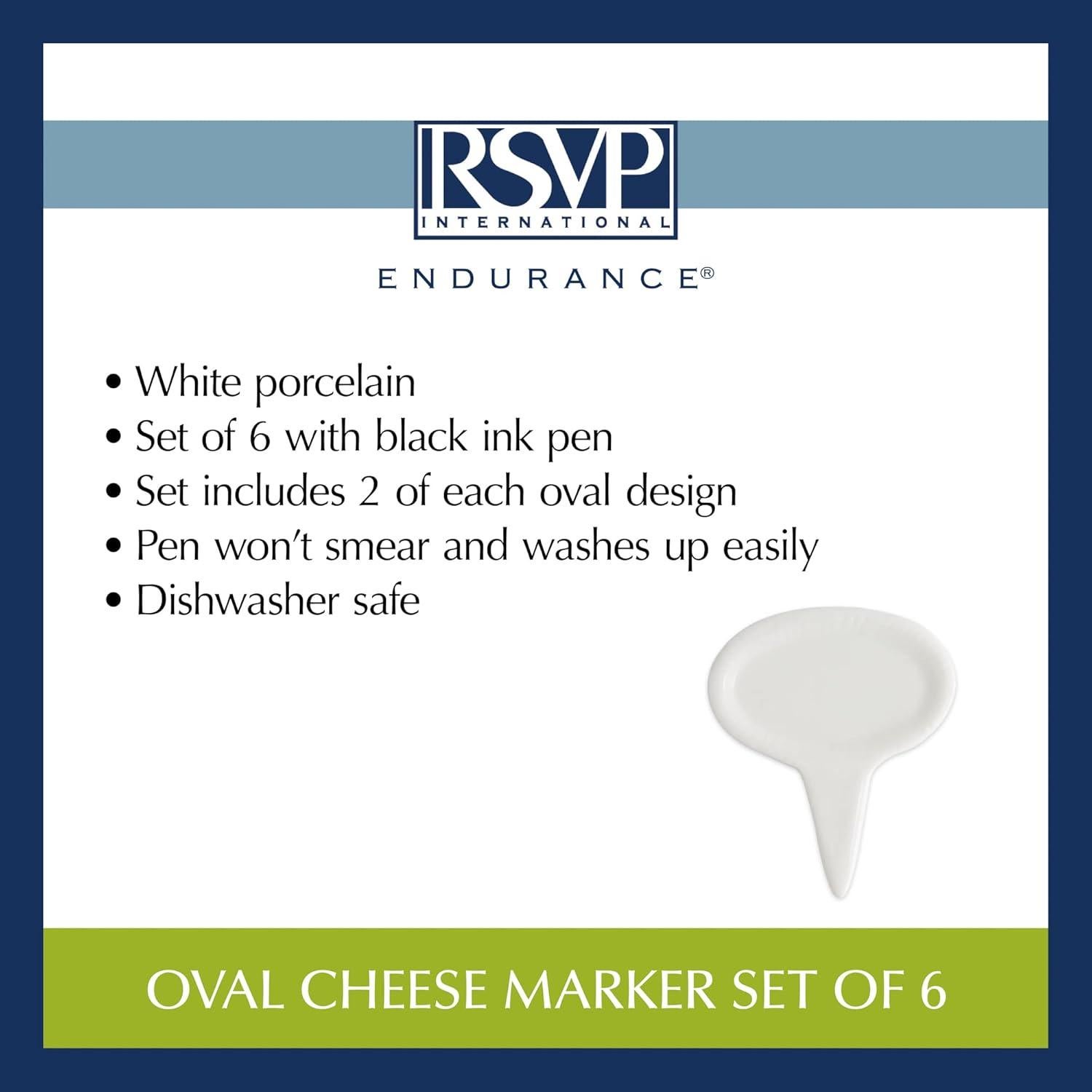 RSVP
INTERNATIONAL

ENDURANCE®

• White porcelain
• Set of 6 with black ink pen
• Set includes 2 of each oval design
• Pen won't smear and washes up easily
• Dishwasher safe

OVAL CHEESE MARKER SET OF 6